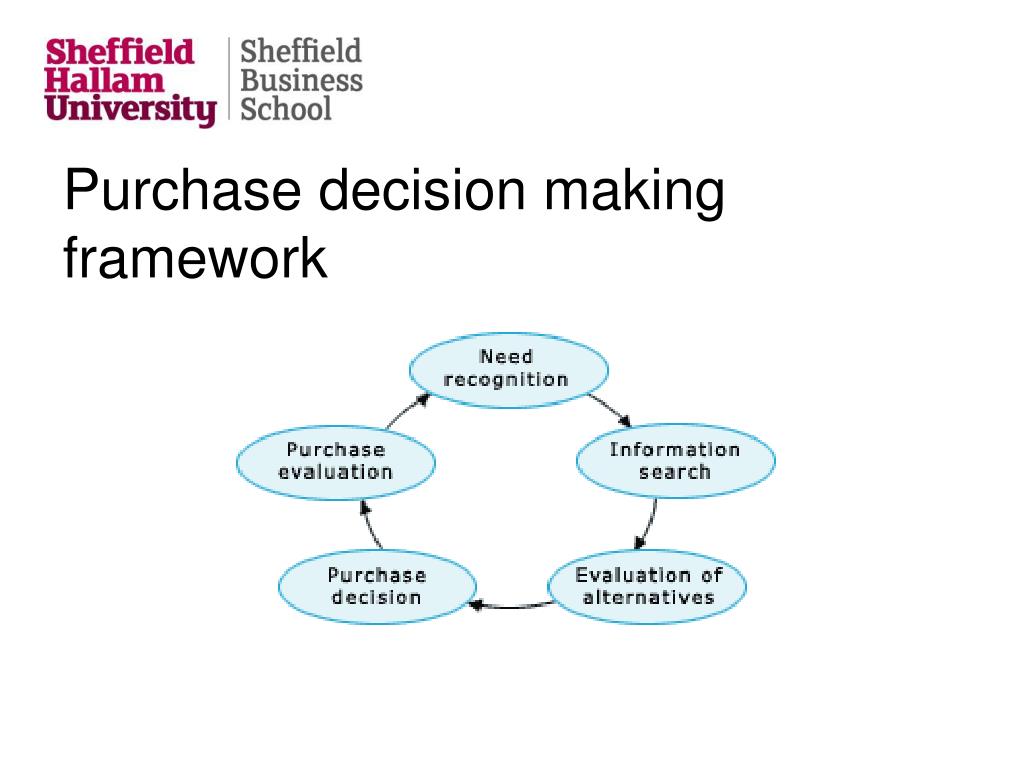 Sheffield Hallam University

Sheffield Business School

Purchase decision making framework

Need recognition

Information search

Evaluation of alternatives

Purchase decision

Purchase evaluation